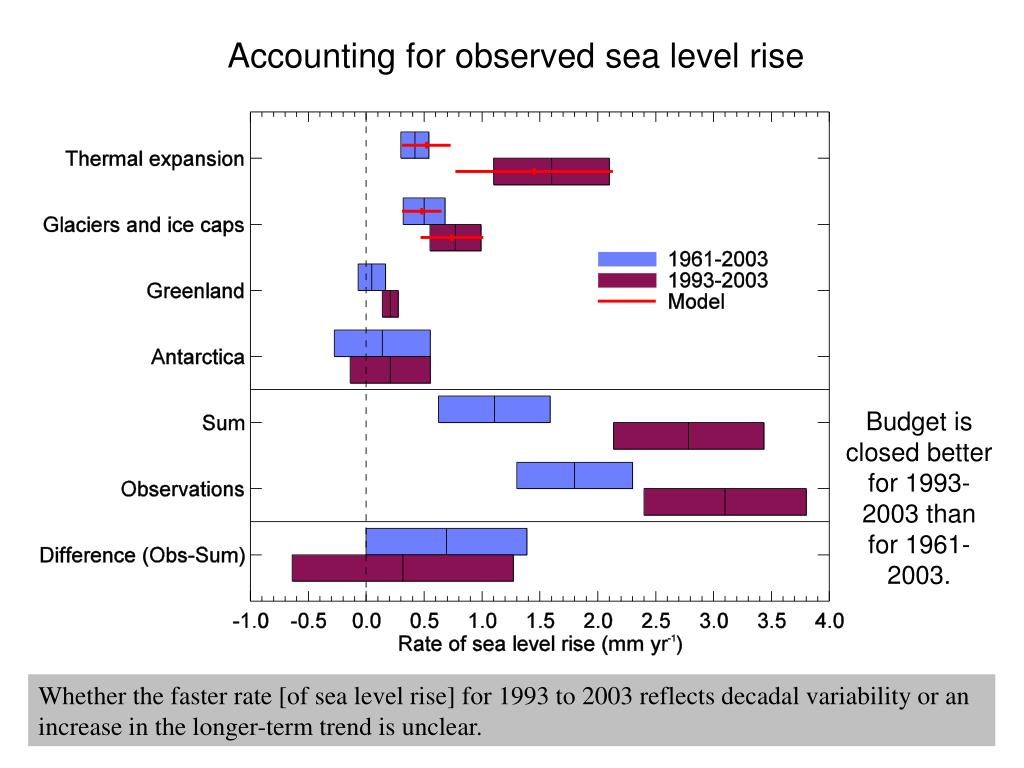 Accounting for observed sea level rise

Thermal expansion

Glaciers and ice caps

Greenland

Antarctica

Sum

Observations

Difference (Obs-Sum)

1961-2003
1993-2003
Model

-1.0 -0.5 0.0 0.5 1.0 1.5 2.0 2.5 3.0 3.5 4.0

Rate of sea level rise (mm yr$^{-1}$)

Budget is closed better for 1993-2003 than for 1961-2003.

Whether the faster rate [of sea level rise] for 1993 to 2003 reflects decadal variability or an increase in the longer-term trend is unclear.